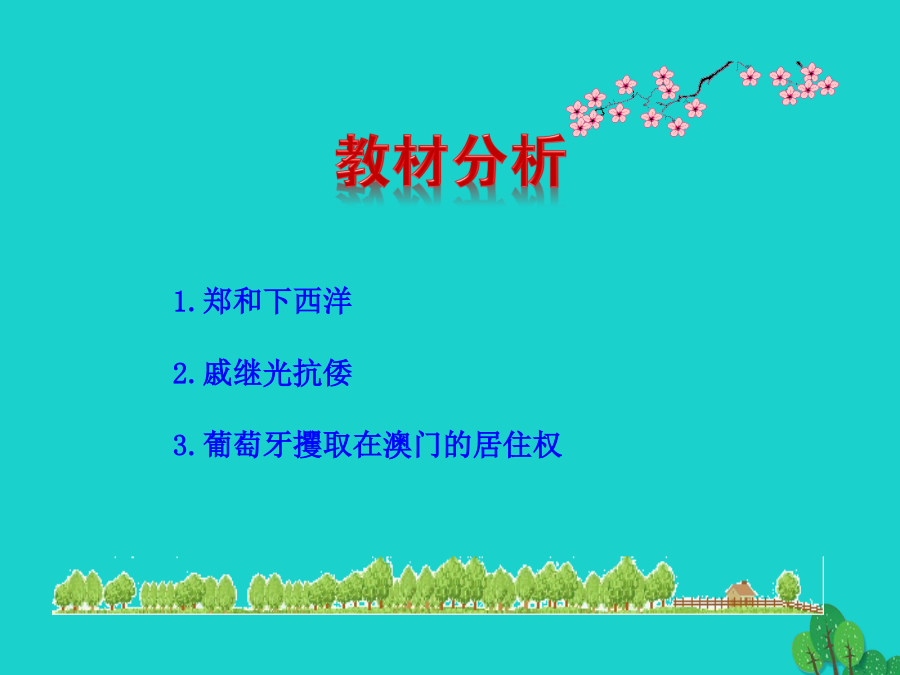 教材分析

1.郑和下西洋

2.戚继光抗倭

3.葡萄牙攫取在澳门的居住权